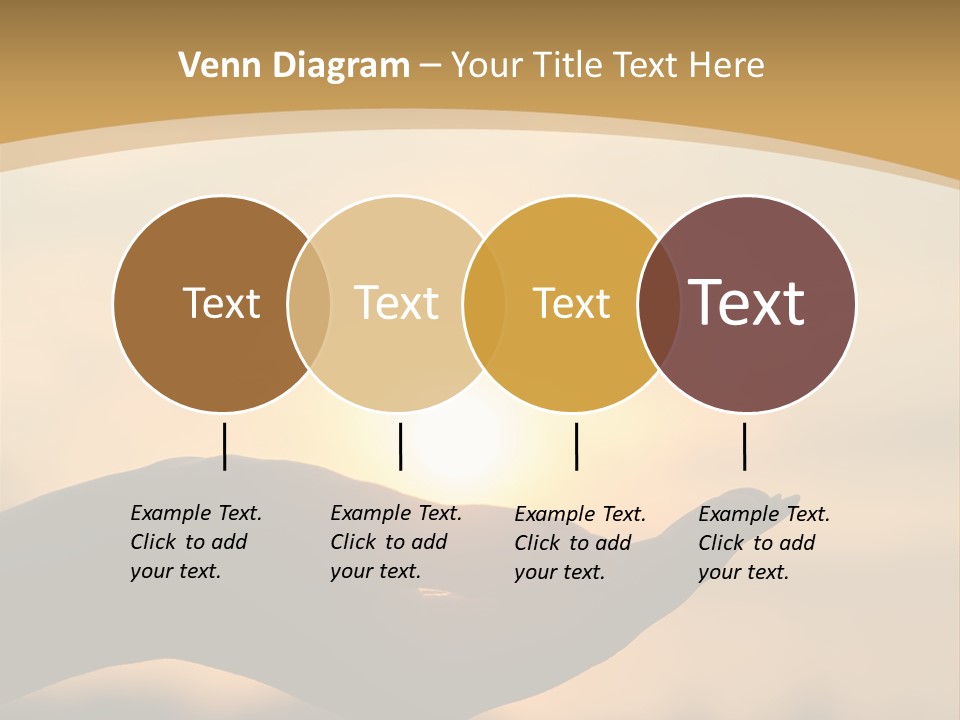 Venn Diagram – Your Title Text Here

Text

Text

Text

Text

Example Text. Click to add your text.

Example Text. Click to add your text.

Example Text. Click to add your text.

Example Text. Click to add your text.